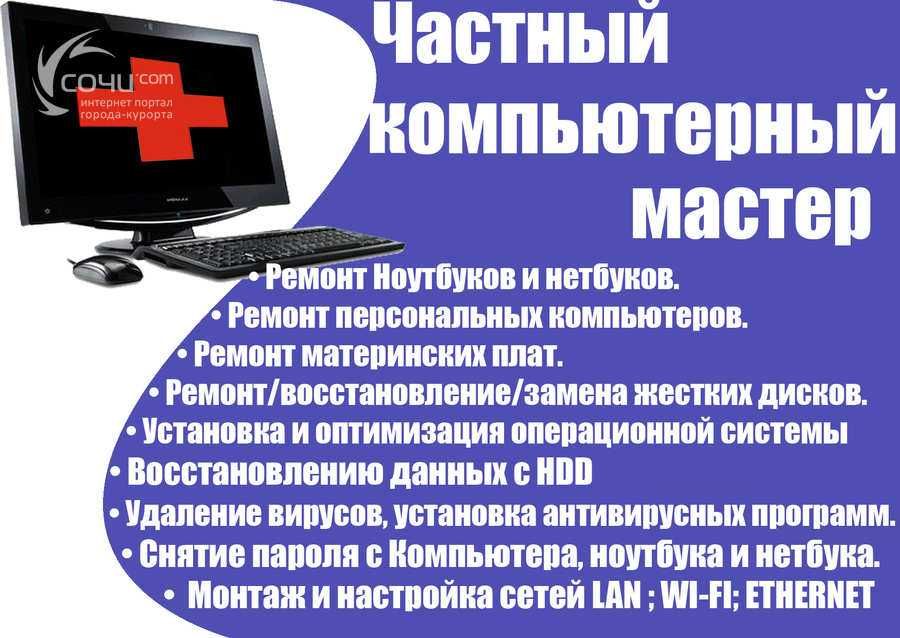 СОЧИ.com
интернет портал города-курорта

Частный компьютерный мастер

• Ремонт Ноутбуков и нетбуков.
• Ремонт персональных компьютеров.
• Ремонт материнских плат.
• Ремонт/восстановление/замена жестких дисков.
• Установка и оптимизация операционной системы
• Восстановлению данных с HDD
• Удаление вирусов, установка антивирусных программ.
• Снятие пароля с Компьютера, ноутбука и нетбука.
• Монтаж и настройка сетей LAN ; WI-FI; ETHERNET